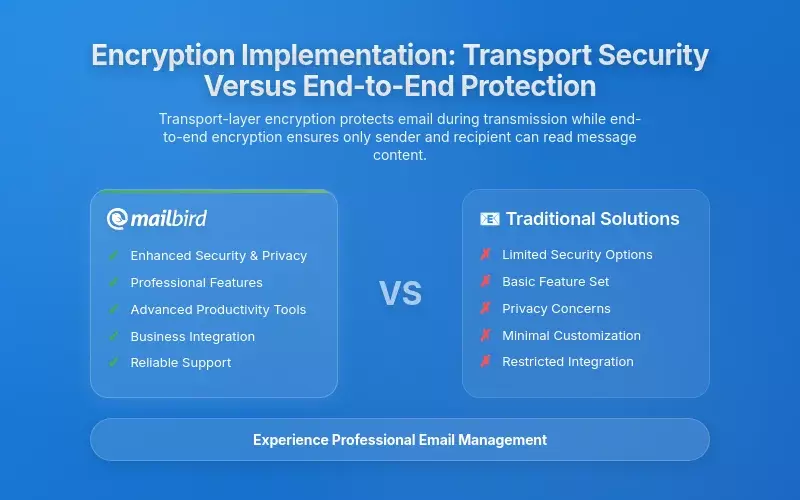 Encryption Implementation: Transport Security Versus End-to-End Protection

Transport-layer encryption protects email during transmission while end-to-end encryption ensures only sender and recipient can read message content.

mailbird

✓ Enhanced Security & Privacy
✓ Professional Features
✓ Advanced Productivity Tools
✓ Business Integration
✓ Reliable Support

VS

Traditional Solutions

✗ Limited Security Options
✗ Basic Feature Set
✗ Privacy Concerns
✗ Minimal Customization
✗ Restricted Integration

Experience Professional Email Management